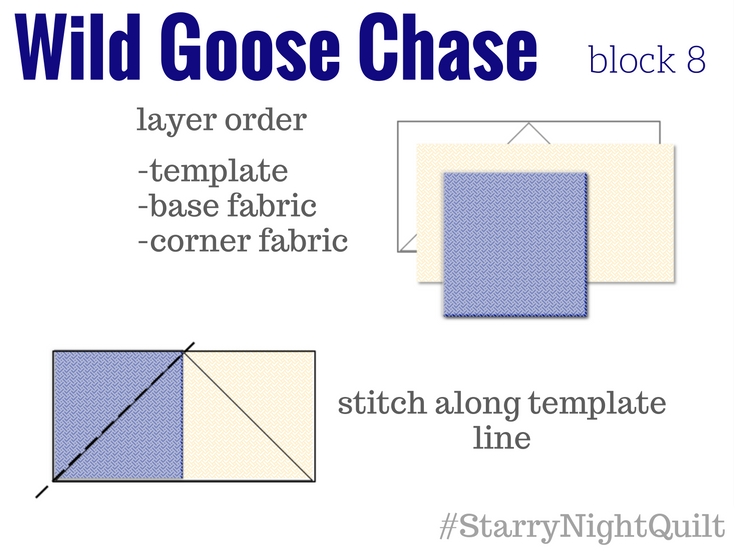 Wild Goose Chase block 8

layer order

-template
-base fabric
-corner fabric

stitch along template line

#StarryNightQuilt